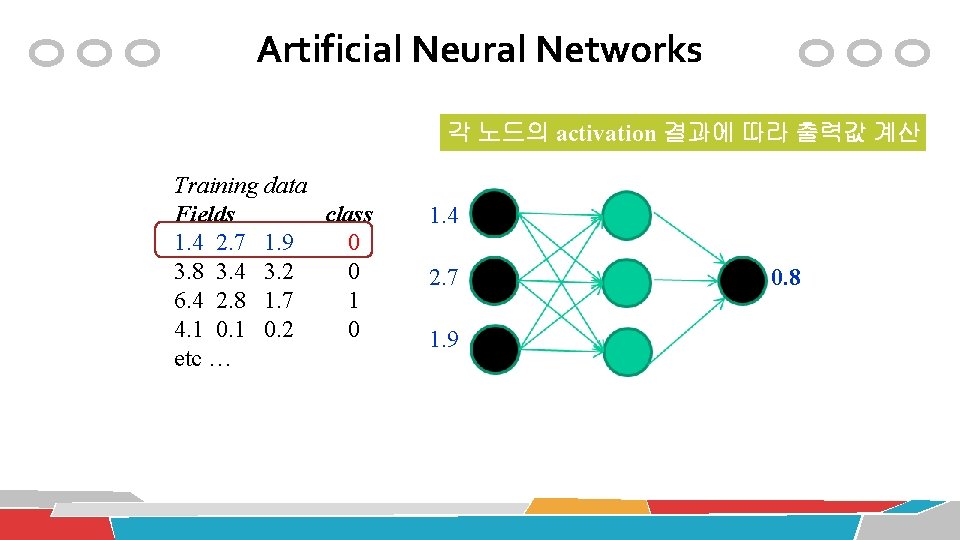 Artificial Neural Networks

각 노드의 activation 결과에 따라 출력값 계산

Training data

| Fields | | | class |
|---|---|---|---|
| 1.4 | 2.7 | 1.9 | 0 |
| 3.8 | 3.4 | 3.2 | 0 |
| 6.4 | 2.8 | 1.7 | 1 |
| 4.1 | 0.1 | 0.2 | 0 |

etc …

1.4

2.7

1.9

0.8